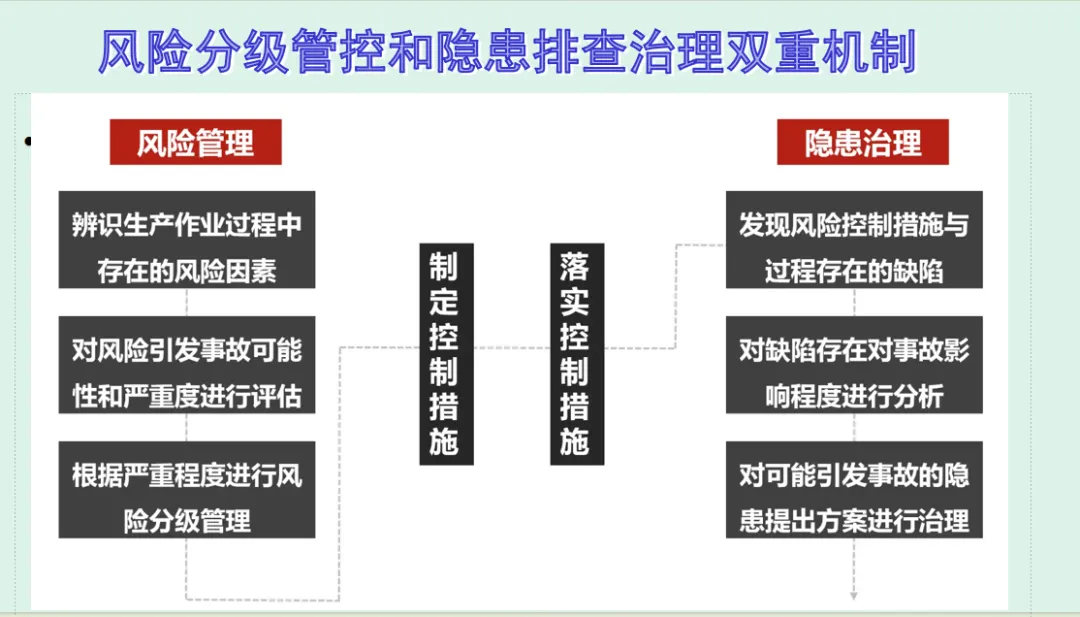 风险分级管控和隐患排查治理双重机制

风险管理

辨识生产作业过程中存在的风险因素

对风险引发事故可能性和严重度进行评估

根据严重程度进行风险分级管理

制定控制措施

落实控制措施

隐患治理

发现风险控制措施与过程存在的缺陷

对缺陷存在对事故影响程度进行分析

对可能引发事故的隐患提出方案进行治理